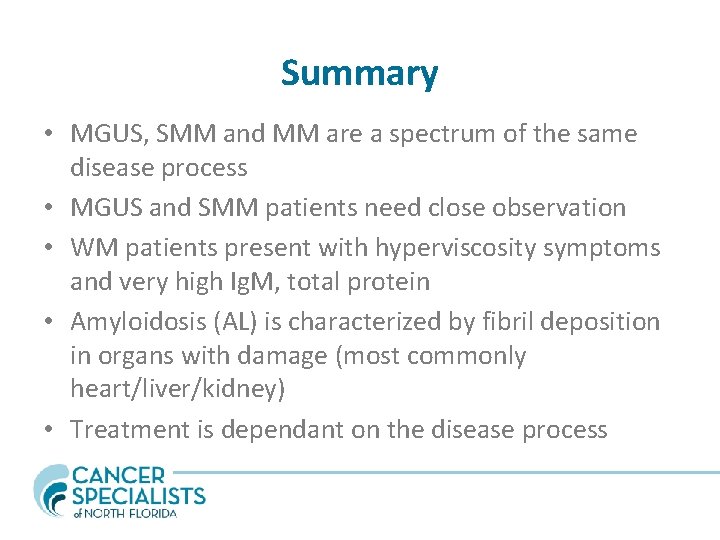 Summary

• MGUS, SMM and MM are a spectrum of the same disease process
• MGUS and SMM patients need close observation
• WM patients present with hyperviscosity symptoms and very high IgM, total protein
• Amyloidosis (AL) is characterized by fibril deposition in organs with damage (most commonly heart/liver/kidney)
• Treatment is dependant on the disease process

CANCER SPECIALISTS of NORTH FLORIDA